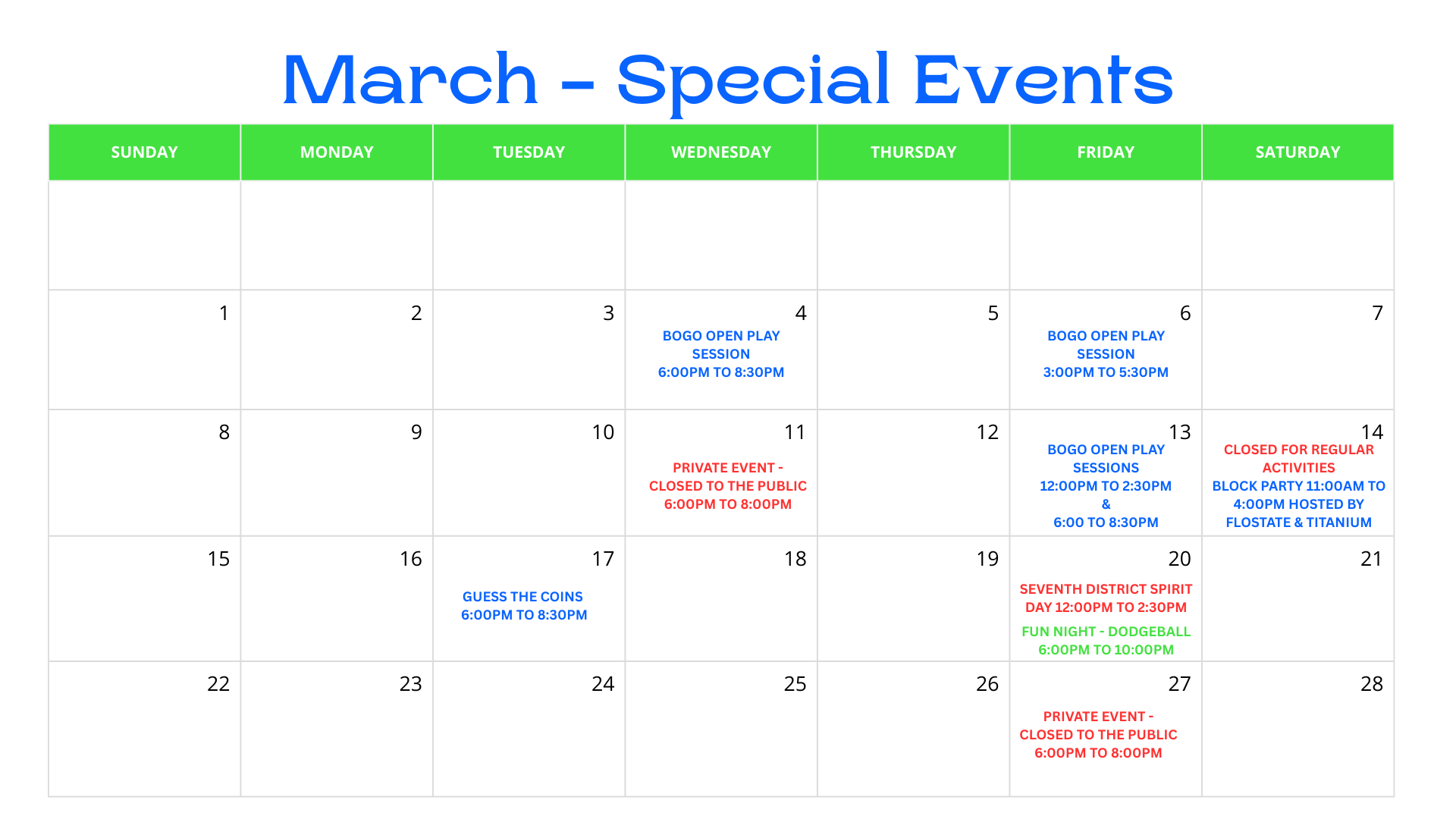 March - Special Events

| SUNDAY | MONDAY | TUESDAY | WEDNESDAY | THURSDAY | FRIDAY | SATURDAY |
|---|---|---|---|---|---|---|
| | | | | | | |
| 1 | 2 | 3 | 4 BOGO OPEN PLAY SESSION 6:00PM TO 8:30PM | 5 | 6 BOGO OPEN PLAY SESSION 3:00PM TO 5:30PM | 7 |
| 8 | 9 | 10 | 11 PRIVATE EVENT - CLOSED TO THE PUBLIC 6:00PM TO 8:00PM | 12 | 13 BOGO OPEN PLAY SESSIONS 12:00PM TO 2:30PM & 6:00 TO 8:30PM | 14 CLOSED FOR REGULAR ACTIVITIES BLOCK PARTY 11:00AM TO 4:00PM HOSTED BY FLOSTATE & TITANIUM |
| 15 | 16 | 17 GUESS THE COINS 6:00PM TO 8:30PM | 18 | 19 | 20 SEVENTH DISTRICT SPIRIT DAY 12:00PM TO 2:30PM FUN NIGHT - DODGEBALL 6:00PM TO 10:00PM | 21 |
| 22 | 23 | 24 | 25 | 26 | 27 PRIVATE EVENT - CLOSED TO THE PUBLIC 6:00PM TO 8:00PM | 28 |